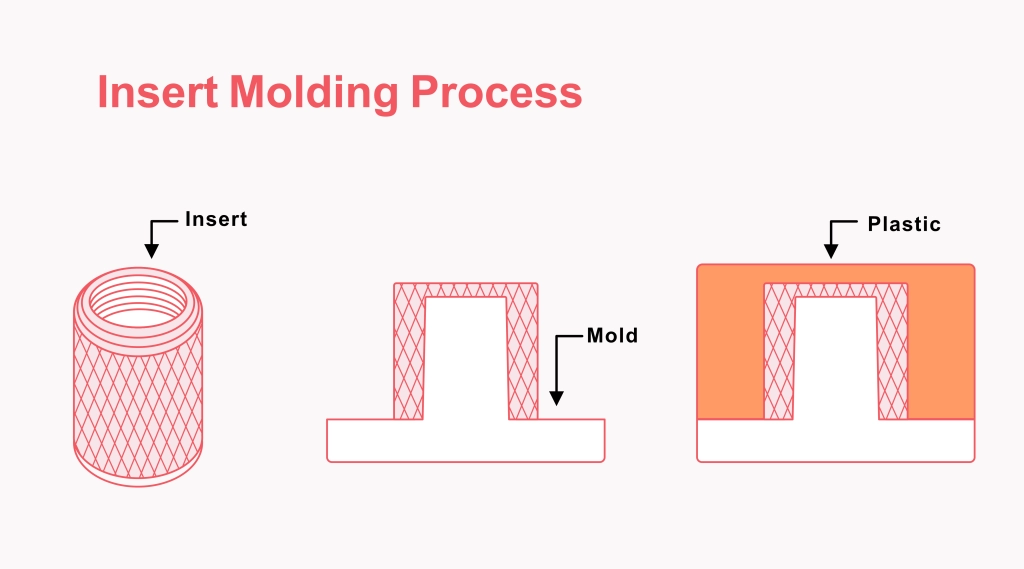 Insert Molding Process

Insert

Mold

Plastic